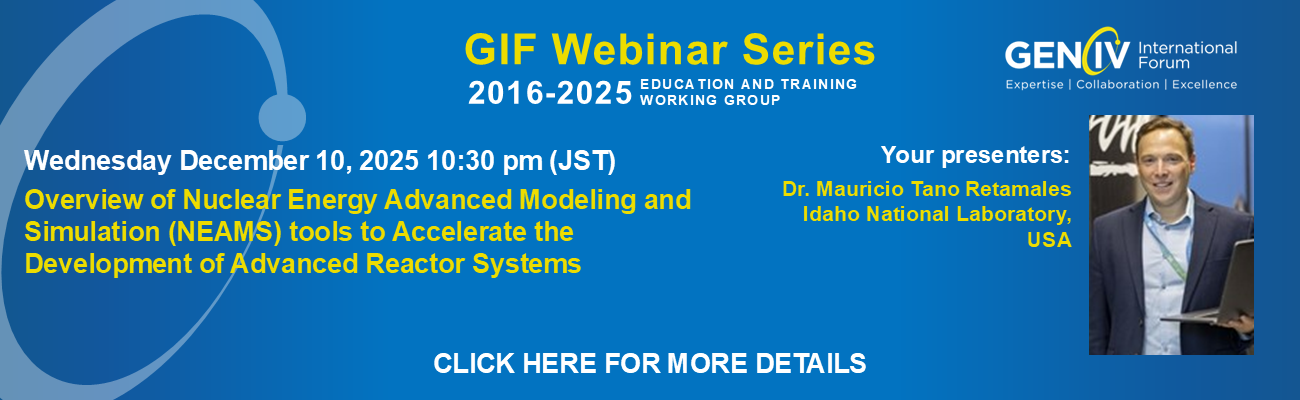 GIF Webinar Series

2016-2025 EDUCATION AND TRAINING WORKING GROUP

GEN IV International Forum
Expertise | Collaboration | Excellence

Wednesday December 10, 2025 10:30 pm (JST)

Overview of Nuclear Energy Advanced Modeling and Simulation (NEAMS) tools to Accelerate the Development of Advanced Reactor Systems

Your presenters:

Dr. Mauricio Tano Retamales
Idaho National Laboratory, USA

CLICK HERE FOR MORE DETAILS